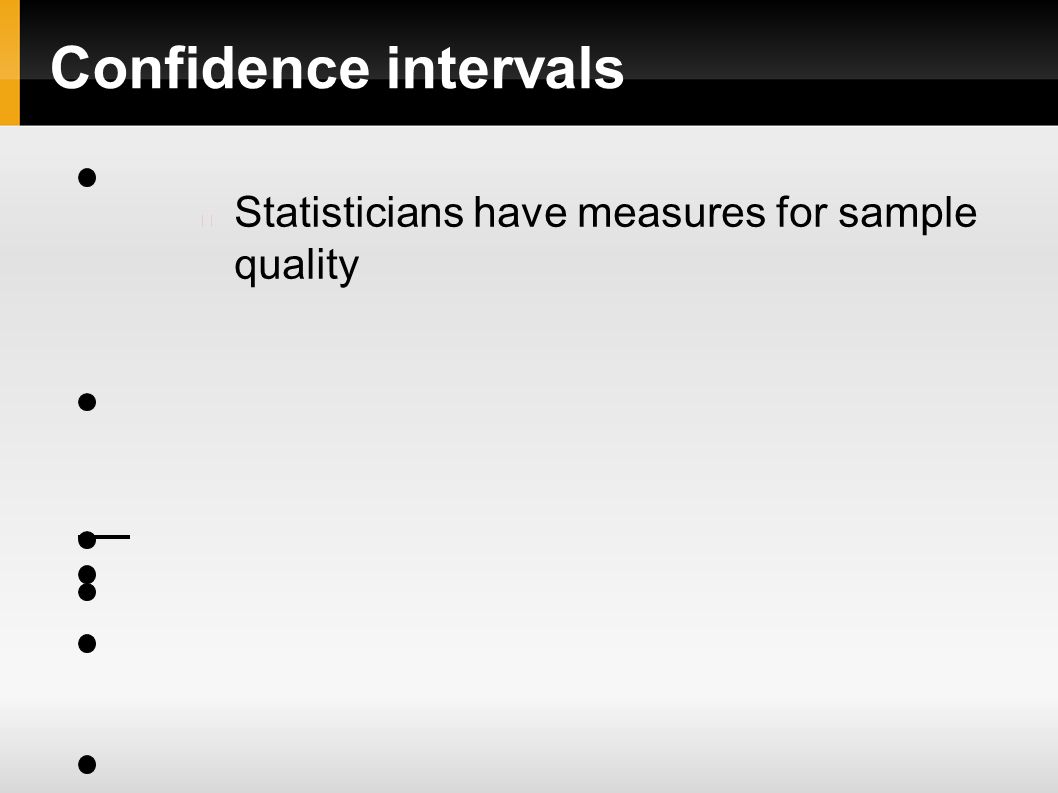 Confidence intervals

Statisticians have measures for sample quality